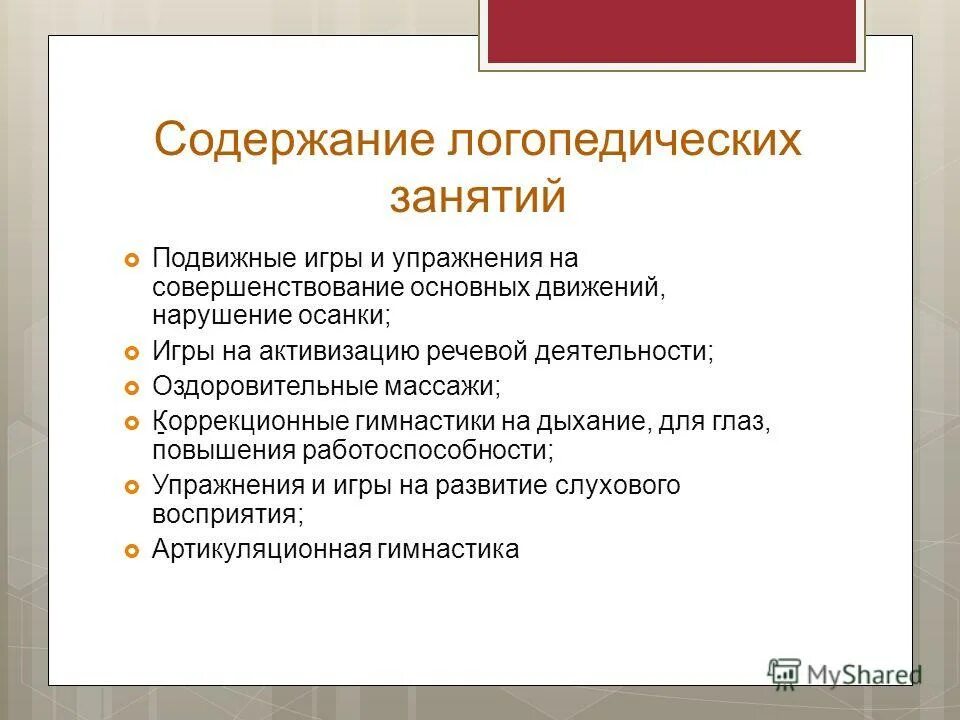 Содержание логопедических занятий

Подвижные игры и упражнения на совершенствование основных движений, нарушение осанки;

Игры на активизацию речевой деятельности;

Оздоровительные массажи;

Коррекционные гимнастики на дыхание, для глаз, повышения работоспособности;

Упражнения и игры на развитие слухового восприятия;

Артикуляционная гимнастика

MyShared